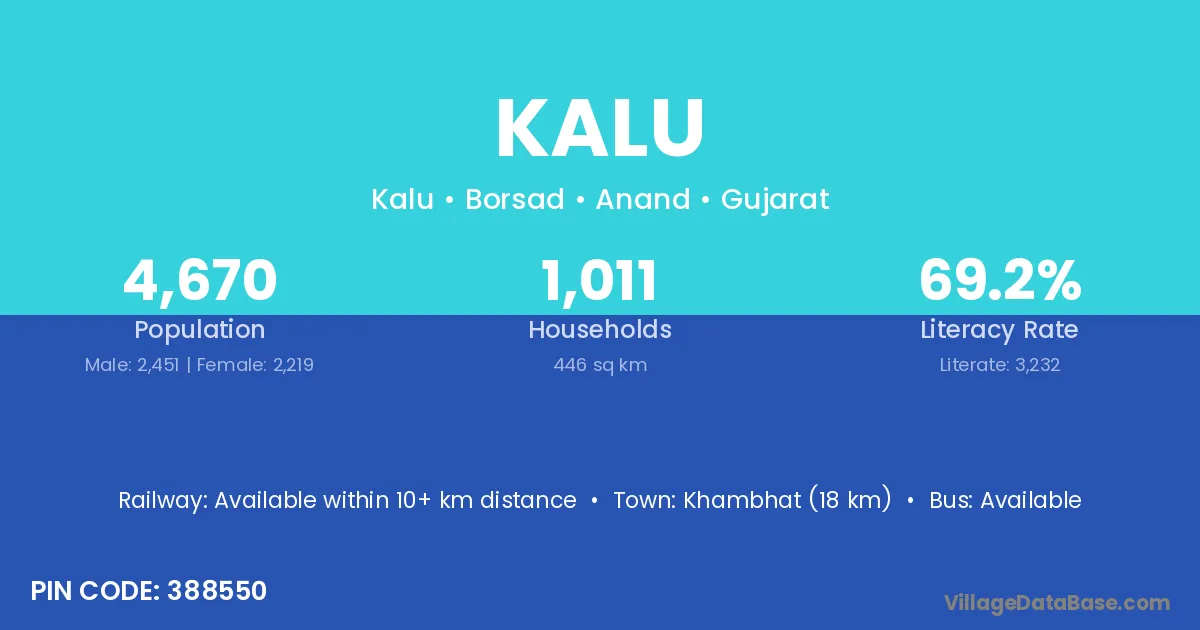 KALU

Kalu • Borsad • Anand • Gujarat

4,670
Population
Male: 2,451 | Female: 2,219

1,011
Households
446 sq km

69.2%
Literacy Rate
Literate: 3,232

Railway: Available within 10+ km distance • Town: Khambhat (18 km) • Bus: Available

PIN CODE: 388550

VillageDataBase.com